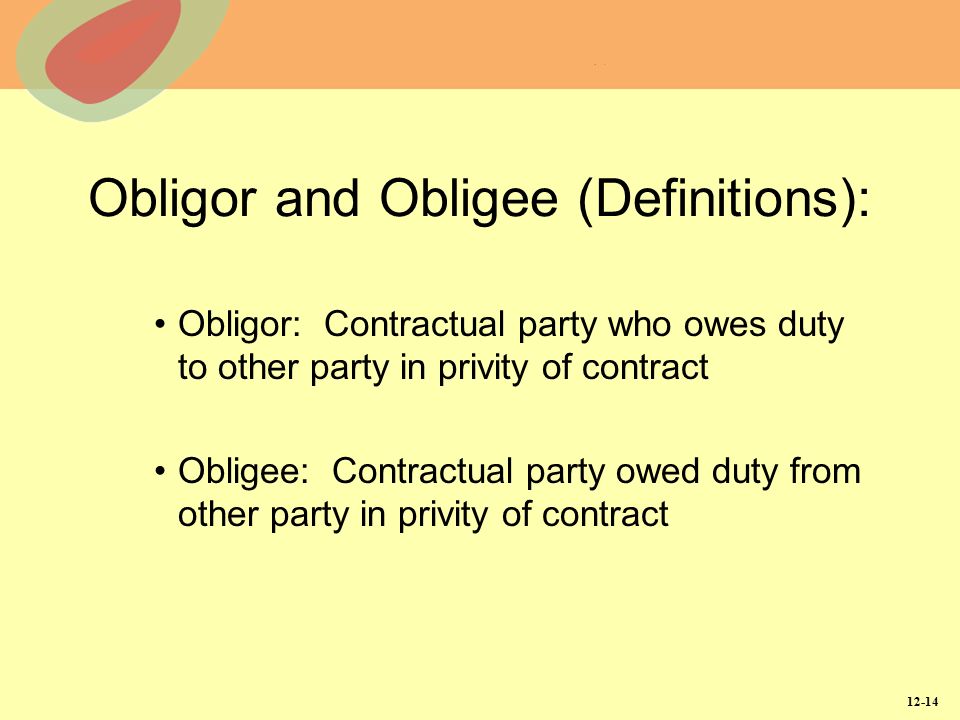 Obligor and Obligee (Definitions):

• Obligor: Contractual party who owes duty to other party in privity of contract

• Obligee: Contractual party owed duty from other party in privity of contract

12-14